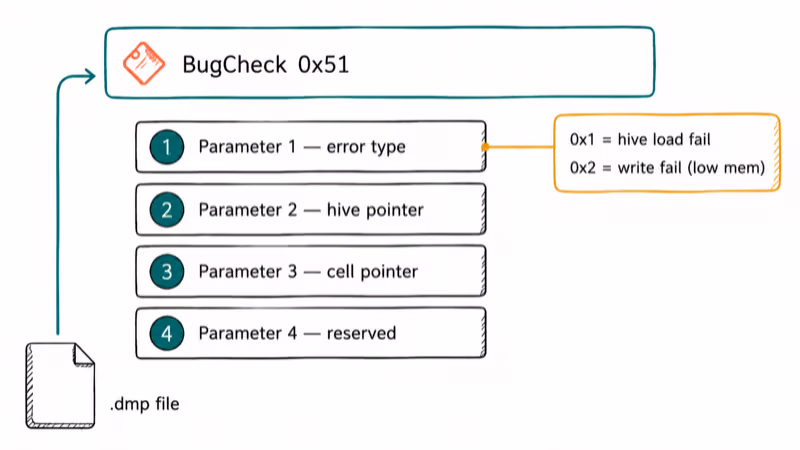 BugCheck 0x51

1 Parameter 1 — error type

0x1 = hive load fail
0x2 = write fail (low mem)

2 Parameter 2 — hive pointer

3 Parameter 3 — cell pointer

4 Parameter 4 — reserved

.dmp file